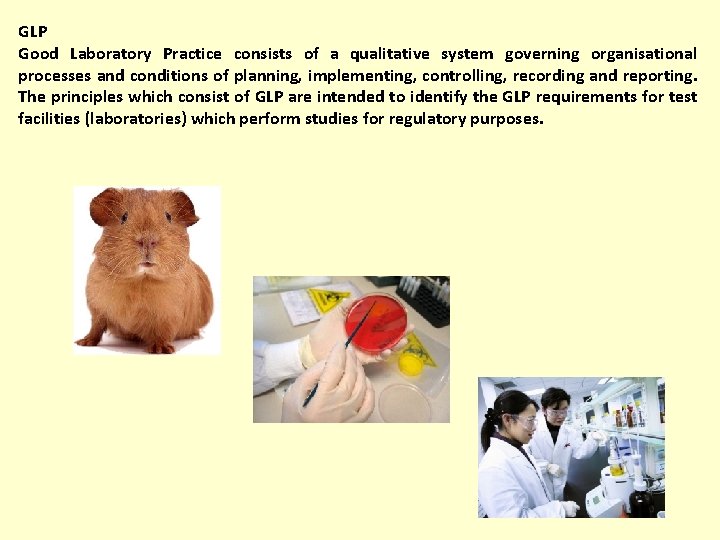 GLP
Good Laboratory Practice consists of a qualitative system governing organisational processes and conditions of planning, implementing, controlling, recording and reporting. The principles which consist of GLP are intended to identify the GLP requirements for test facilities (laboratories) which perform studies for regulatory purposes.